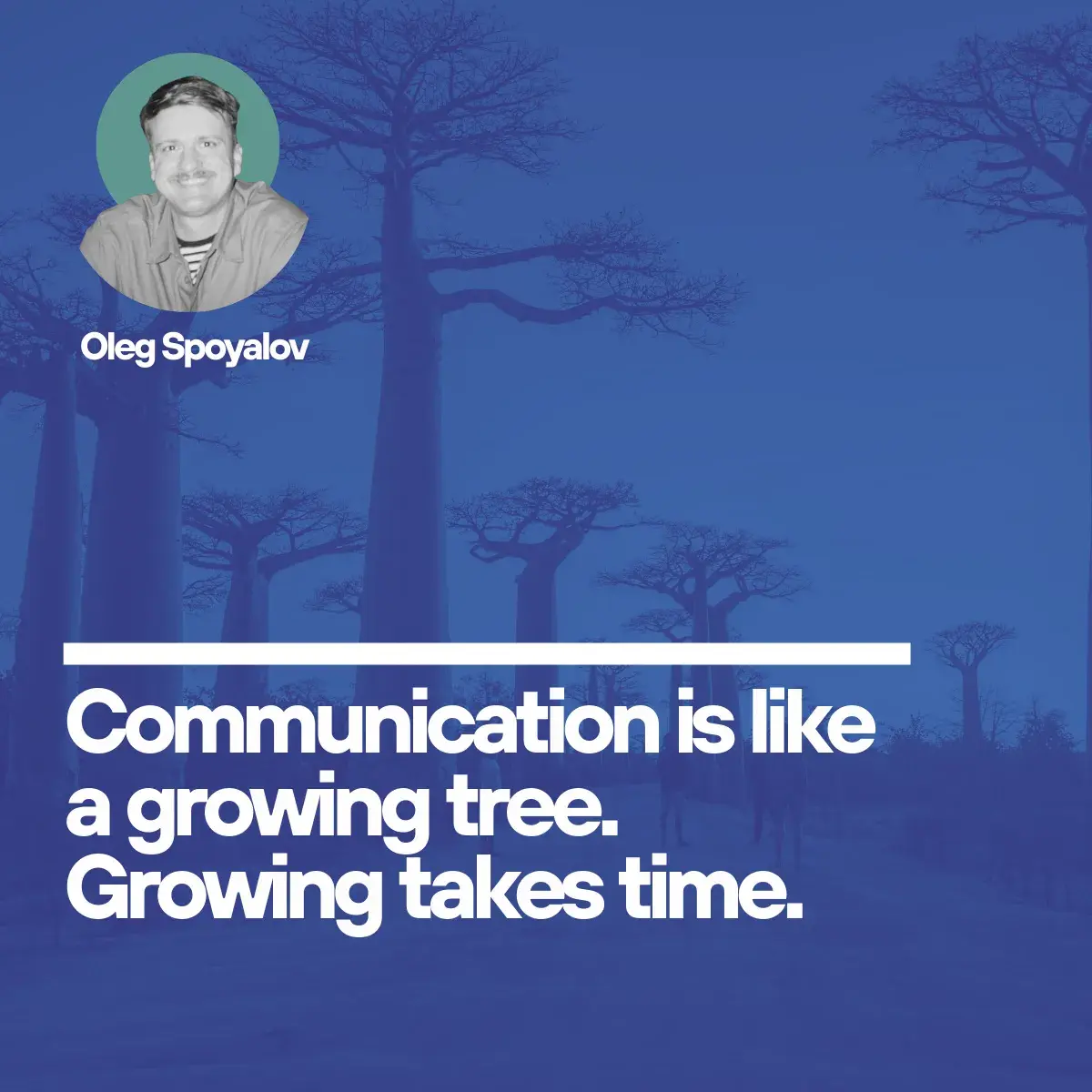 Oleg Spoyalov

Communication is like a growing tree. Growing takes time.